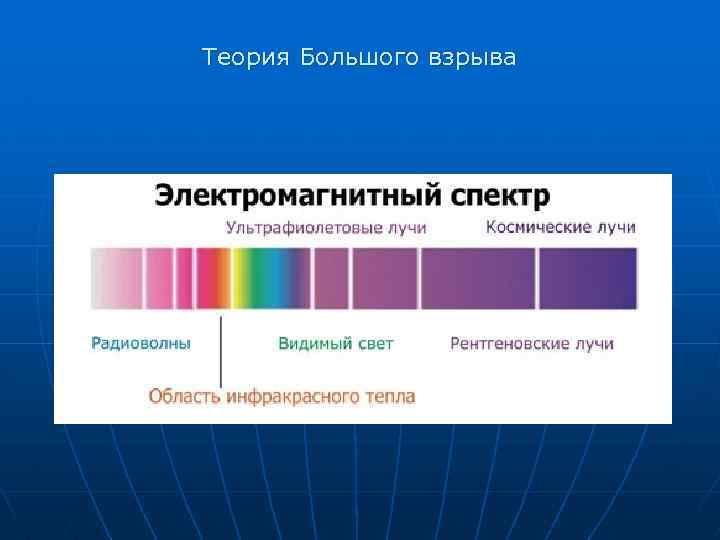 Теория Большого взрыва

Электромагнитный спектр

Ультрафиолетовые лучи

Космические лучи

Радиоволны

Видимый свет

Рентгеновские лучи

Область инфракрасного тепла